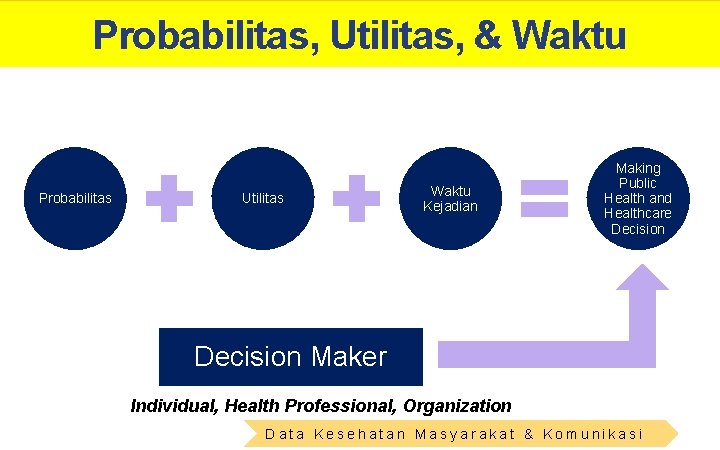 Probabilitas, Utilitas, & Waktu

Probabilitas

Utilitas

Waktu Kejadian

Making Public Health and Healthcare Decision

Decision Maker

Individual, Health Professional, Organization

Data Kesehatan Masyarakat & Komunikasi